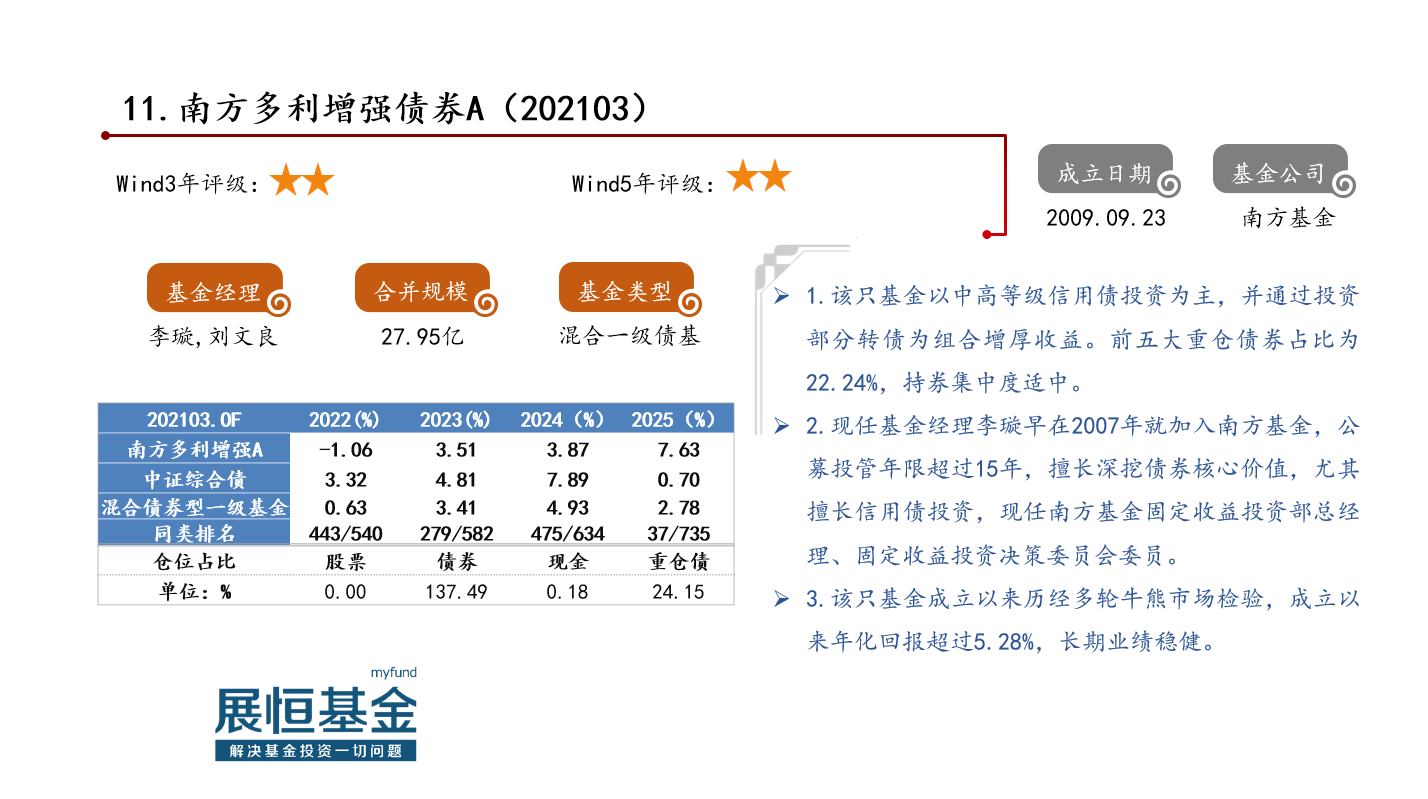 11.南方多利增强债券A（202103）

Wind3年评级：★★

Wind5年评级：★★

成立日期
2009.09.23

基金公司
南方基金

基金经理
李璇,刘文良

合并规模
27.95亿

基金类型
混合一级债基

| 202103.OF | 2022(%) | 2023(%) | 2024（%） | 2025（%） |
|---|---|---|---|---|
| 南方多利增强A | -1.06 | 3.51 | 3.87 | 7.63 |
| 中证综合债 | 3.32 | 4.81 | 7.89 | 0.70 |
| 混合债券型一级基金 | 0.63 | 3.41 | 4.93 | 2.78 |
| 同类排名 | 443/540 | 279/582 | 475/634 | 37/735 |
| 仓位占比 | 股票 | 债券 | 现金 | 重仓债 |
| 单位：% | 0.00 | 137.49 | 0.18 | 24.15 |

➢ 1.该只基金以中高等级信用债投资为主，并通过投资部分转债为组合增厚收益。前五大重仓债券占比为22.24%，持券集中度适中。

➢ 2.现任基金经理李璇早在2007年就加入南方基金，公募投管年限超过15年，擅长深挖债券核心价值，尤其擅长信用债投资，现任南方基金固定收益投资部总经理、固定收益投资决策委员会委员。

➢ 3.该只基金成立以来历经多轮牛熊市场检验，成立以来年化回报超过5.28%，长期业绩稳健。

myfund
展恒基金
解决基金投资一切问题